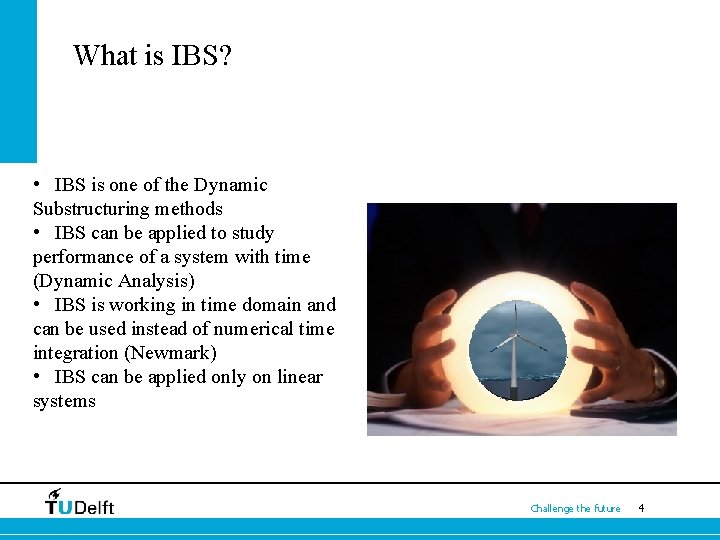 What is IBS?

• IBS is one of the Dynamic Substructuring methods
• IBS can be applied to study performance of a system with time (Dynamic Analysis)
• IBS is working in time domain and can be used instead of numerical time integration (Newmark)
• IBS can be applied only on linear systems

TUDelft

Challenge the future 4